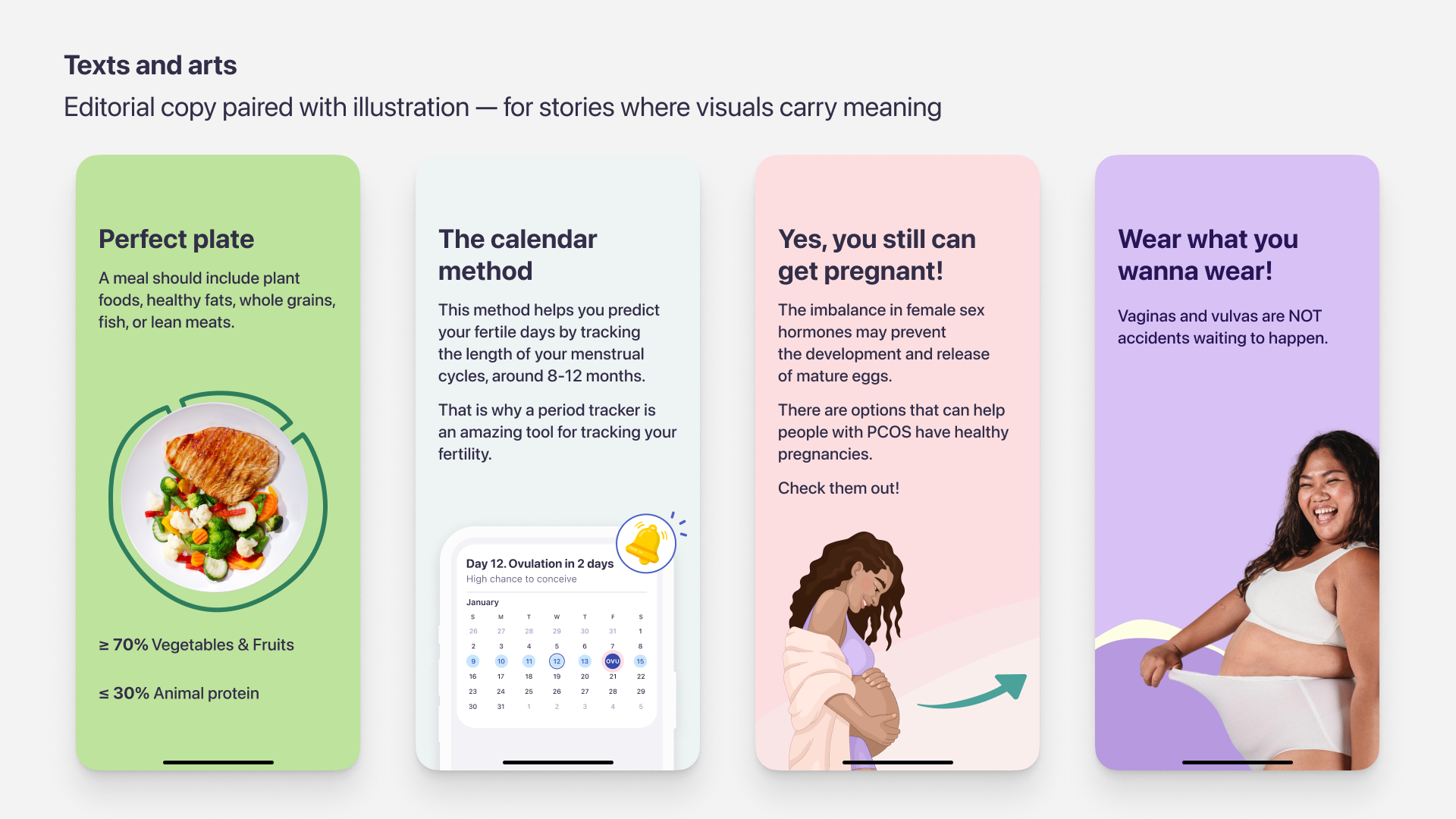 Texts and arts

Editorial copy paired with illustration — for stories where visuals carry meaning

Perfect plate

A meal should include plant foods, healthy fats, whole grains, fish, or lean meats.

≥ 70% Vegetables & Fruits

≤ 30% Animal protein

The calendar method

This method helps you predict your fertile days by tracking the length of your menstrual cycles, around 8-12 months.

That is why a period tracker is an amazing tool for tracking your fertility.

Day 12. Ovulation in 2 days
High chance to conceive

January

| S | M | T | W | T | F | S |
|---|---|---|---|---|---|---|
| 26 | 27 | 28 | 29 | 30 | 31 | 1 |
| 2 | 3 | 4 | 5 | 6 | 7 | 8 |
| 9 | 10 | 11 | 12 | 13 | OVU | 15 |
| 16 | 17 | 18 | 19 | 20 | 21 | 22 |
| 23 | 24 | 25 | 26 | 27 | 28 | 29 |
| 30 | 31 | 1 | 2 | 3 | 4 | 5 |

Yes, you still can get pregnant!

The imbalance in female sex hormones may prevent the development and release of mature eggs.

There are options that can help people with PCOS have healthy pregnancies.

Check them out!

Wear what you wanna wear!

Vaginas and vulvas are NOT accidents waiting to happen.